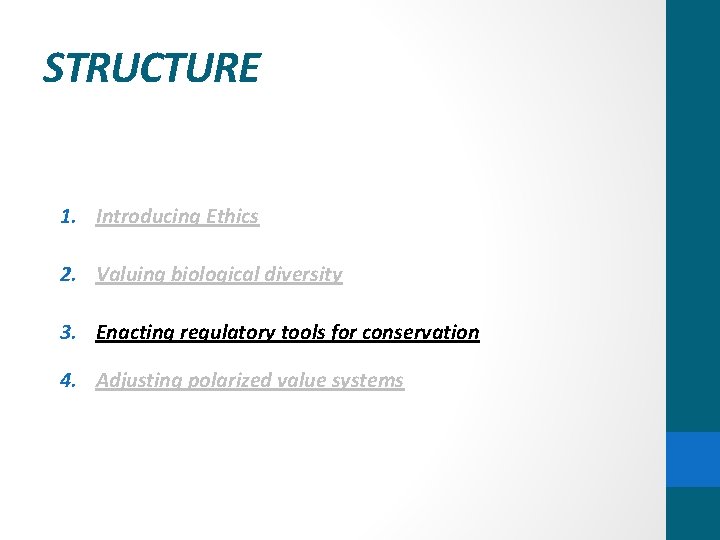 STRUCTURE

1. Introducing Ethics

2. Valuing biological diversity

3. Enacting regulatory tools for conservation

4. Adjusting polarized value systems